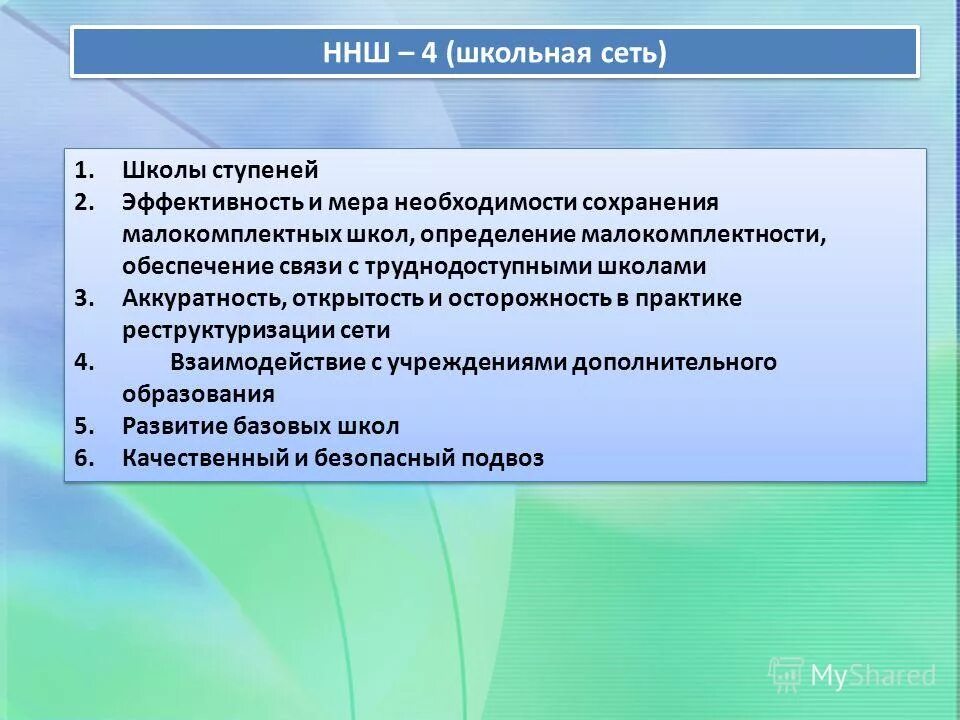 ННШ – 4 (школьная сеть)

1. Школы ступеней
2. Эффективность и мера необходимости сохранения малокомплектных школ, определение малокомплектности, обеспечение связи с труднодоступными школами
3. Аккуратность, открытость и осторожность в практике реструктуризации сети
4. Взаимодействие с учреждениями дополнительного образования
5. Развитие базовых школ
6. Качественный и безопасный подвоз

MyShared